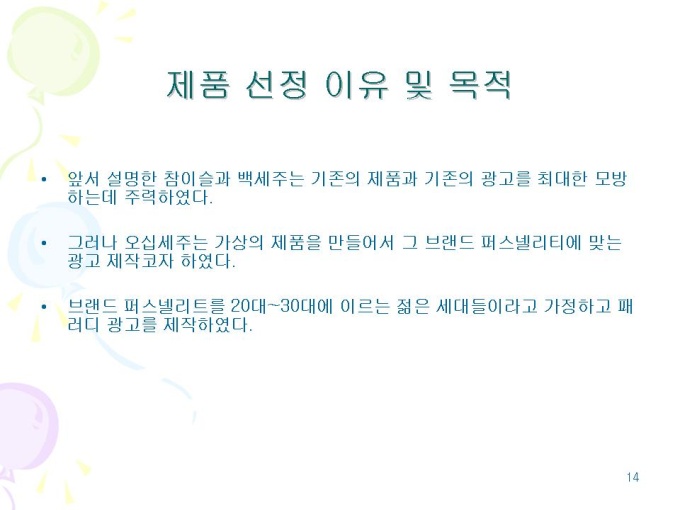 제품 선정 이유 및 목적

• 앞서 설명한 참이슬과 백세주는 기존의 제품과 기존의 광고를 최대한 모방하는데 주력하였다.

• 그러나 오십세주는 가상의 제품을 만들어서 그 브랜드 퍼스넬리티에 맞는 광고 제작코자 하였다.

• 브랜드 퍼스넬리트를 20대~30대에 이르는 젊은 세대들이라고 가정하고 패러디 광고를 제작하였다.

14